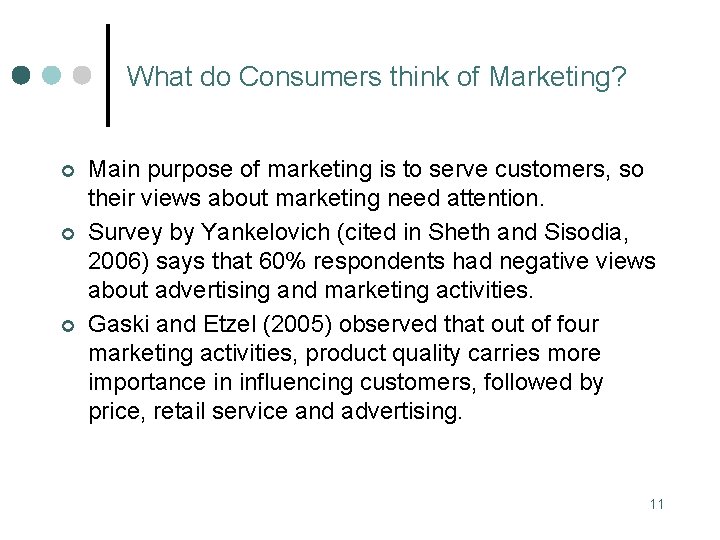 What do Consumers think of Marketing?

Main purpose of marketing is to serve customers, so their views about marketing need attention.

Survey by Yankelovich (cited in Sheth and Sisodia, 2006) says that 60% respondents had negative views about advertising and marketing activities.

Gaski and Etzel (2005) observed that out of four marketing activities, product quality carries more importance in influencing customers, followed by price, retail service and advertising.

11